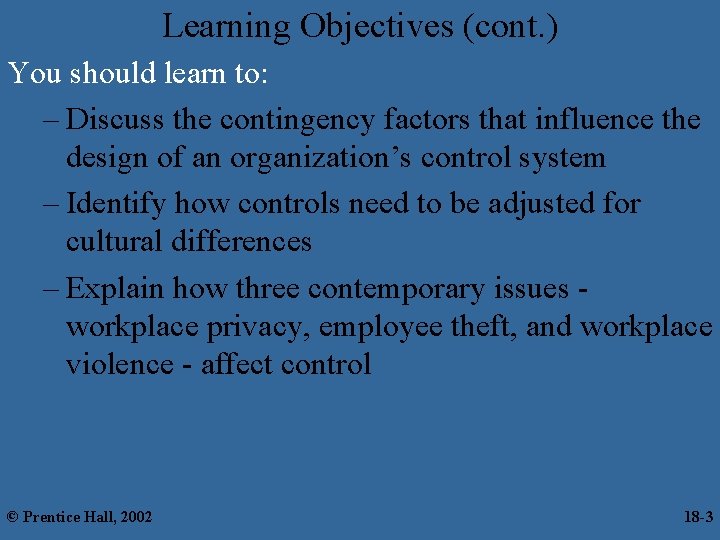 Learning Objectives (cont.)

You should learn to:

– Discuss the contingency factors that influence the design of an organization’s control system

– Identify how controls need to be adjusted for cultural differences

– Explain how three contemporary issues - workplace privacy, employee theft, and workplace violence - affect control

© Prentice Hall, 2002

18-3